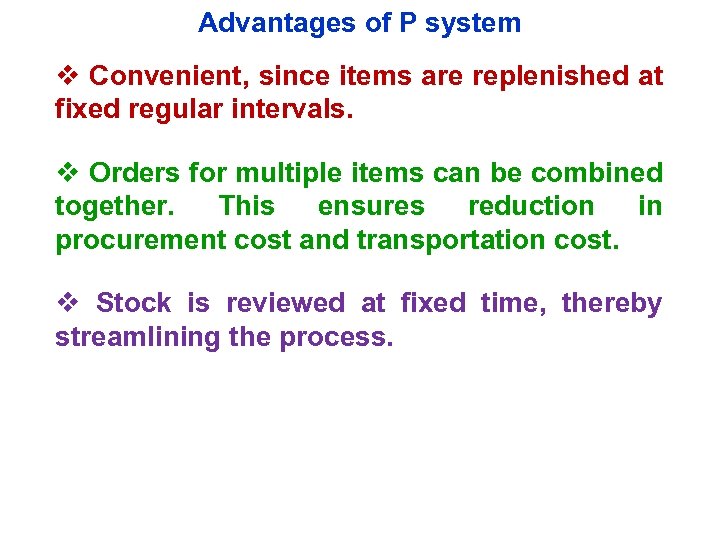 Advantages of P system

❖ Convenient, since items are replenished at fixed regular intervals.

❖ Orders for multiple items can be combined together. This ensures reduction in procurement cost and transportation cost.

❖ Stock is reviewed at fixed time, thereby streamlining the process.